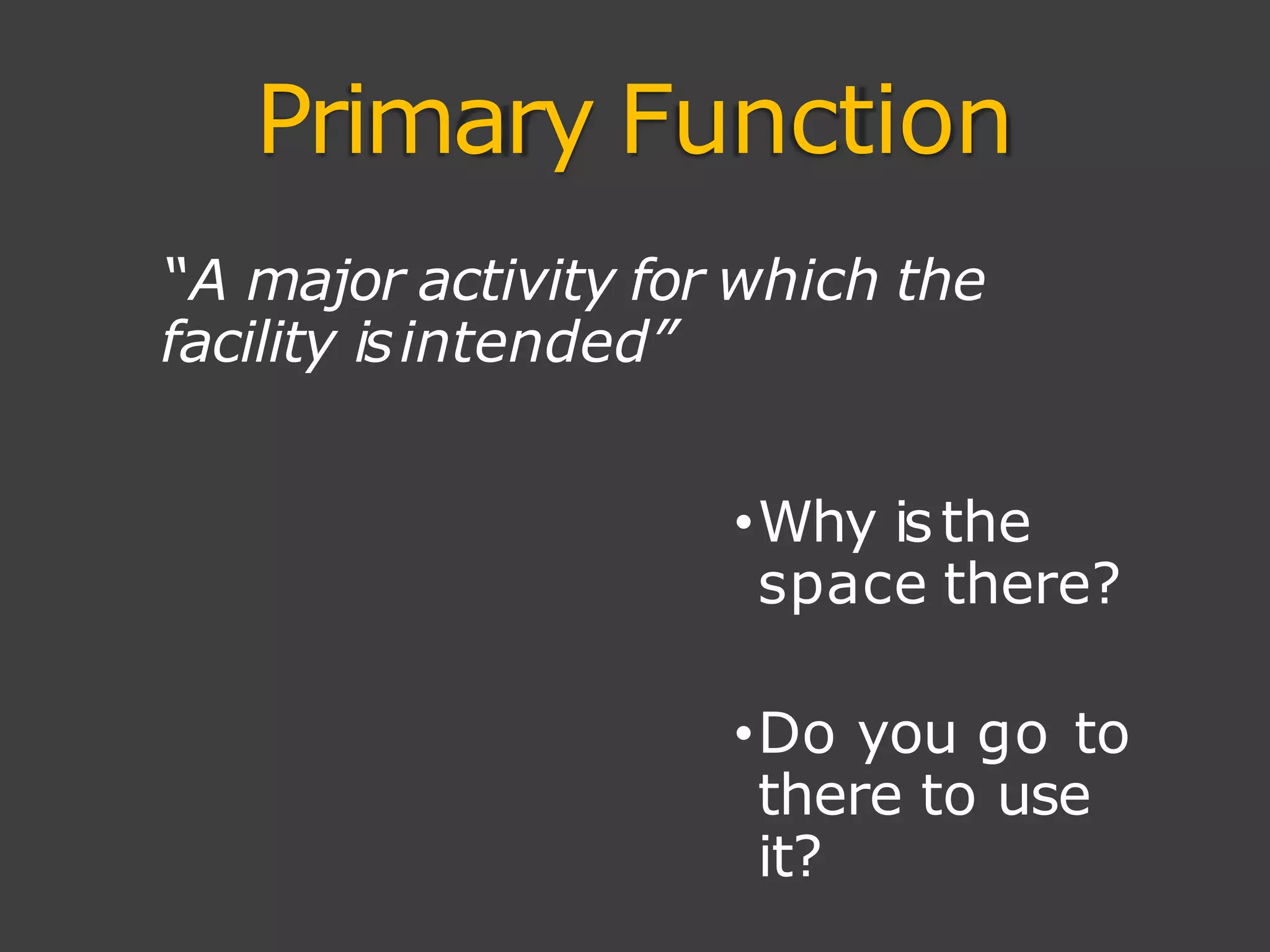 Primary Function

"A major activity for which the facility is intended"

• Why is the space there?

• Do you go to there to use it?